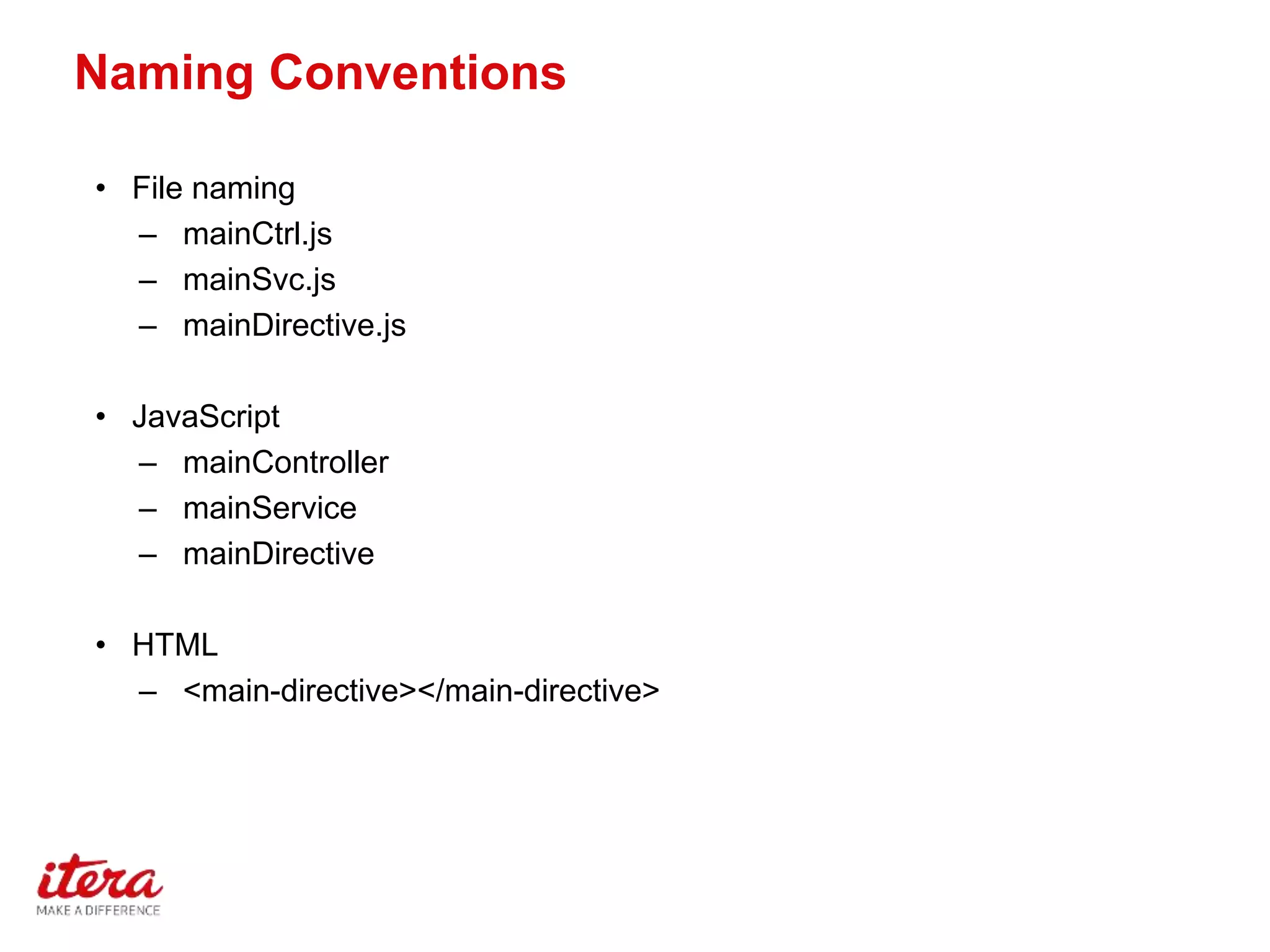 Naming Conventions

• File naming
– mainCtrl.js
– mainSvc.js
– mainDirective.js

• JavaScript
– mainController
– mainService
– mainDirective

• HTML
– <main-directive></main-directive>

itera
MAKE A DIFFERENCE